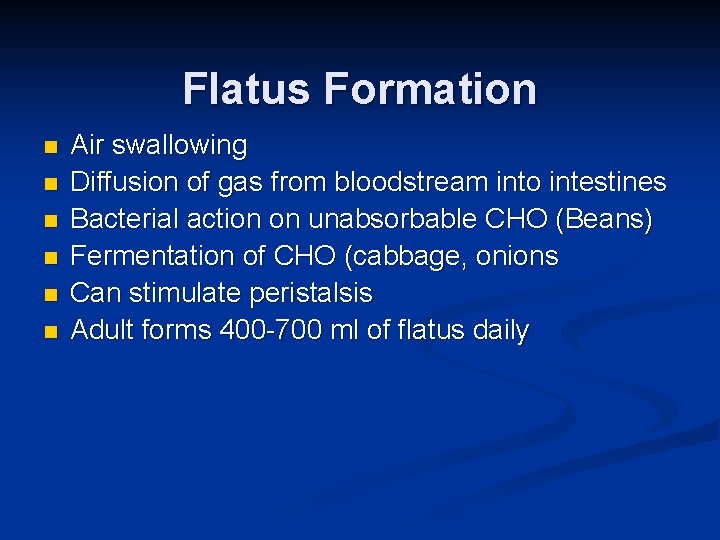 Flatus Formation

- Air swallowing
- Diffusion of gas from bloodstream into intestines
- Bacterial action on unabsorbable CHO (Beans)
- Fermentation of CHO (cabbage, onions
- Can stimulate peristalsis
- Adult forms 400-700 ml of flatus daily